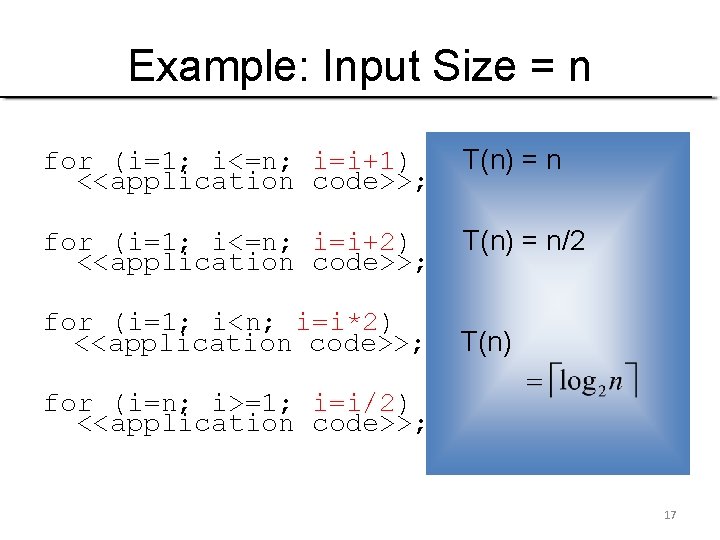 Example: Input Size = n

for (i=1; i<=n; i=i+1)
  <<application code>>;

for (i=1; i<=n; i=i+2)
  <<application code>>;

for (i=1; i<n; i=i*2)
  <<application code>>;

for (i=n; i>=1; i=i/2)
  <<application code>>;

T(n) = n

T(n) = n/2

T(n)
$= \lceil \log_2 n \rceil$

17